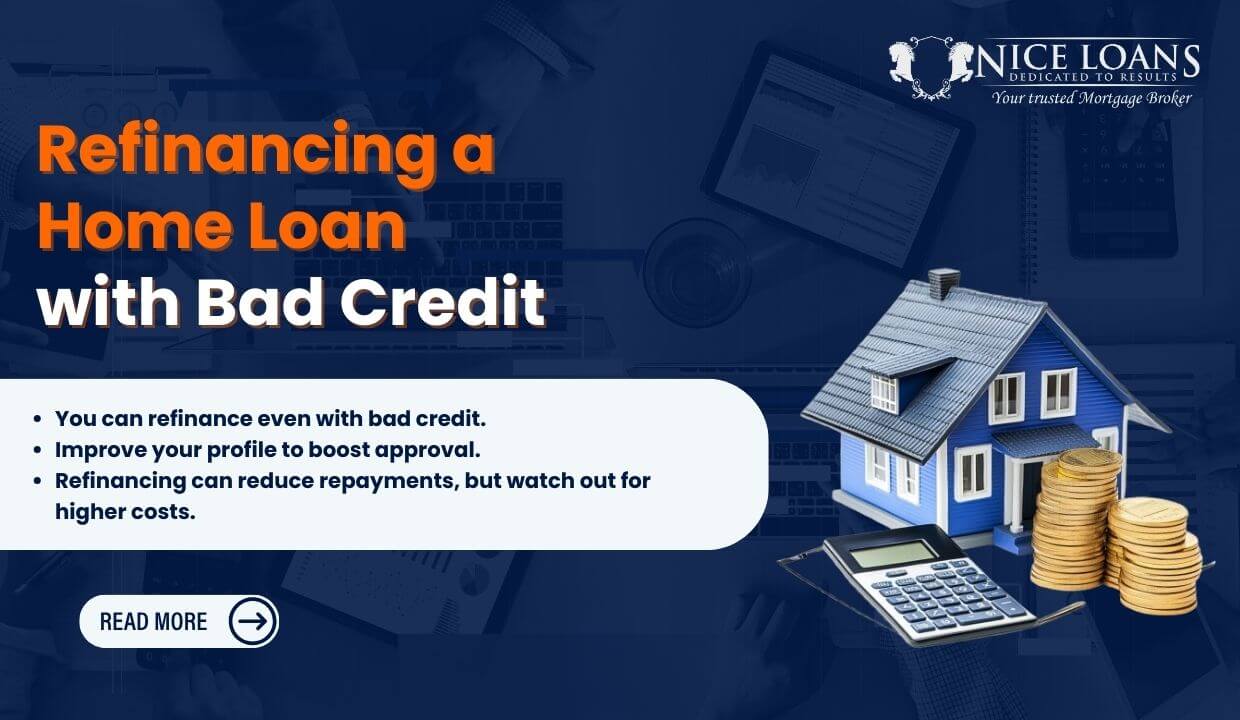 NICE LOANS
DEDICATED TO RESULTS
Your trusted Mortgage Broker

Refinancing a Home Loan with Bad Credit

- You can refinance even with bad credit.
- Improve your profile to boost approval.
- Refinancing can reduce repayments, but watch out for higher costs.

READ MORE